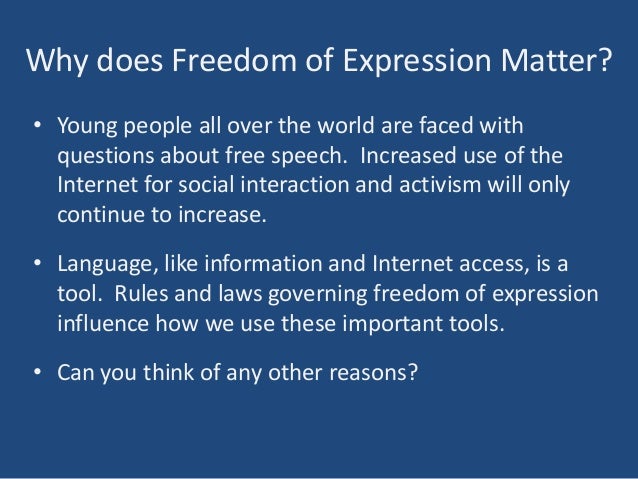 Why does Freedom of Expression Matter?

• Young people all over the world are faced with questions about free speech. Increased use of the Internet for social interaction and activism will only continue to increase.

• Language, like information and Internet access, is a tool. Rules and laws governing freedom of expression influence how we use these important tools.

• Can you think of any other reasons?